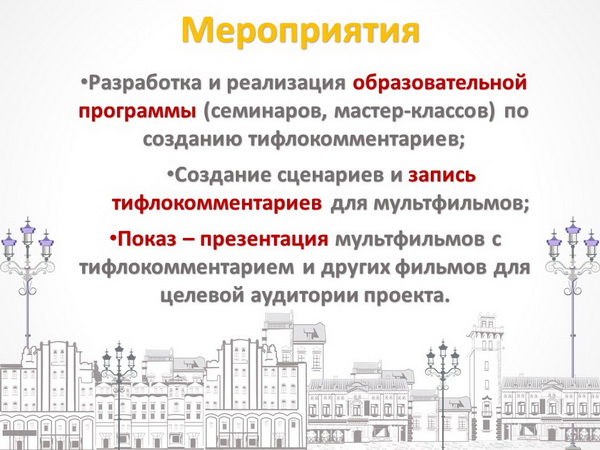 Мероприятия

•Разработка и реализация образовательной программы (семинаров, мастер-классов) по созданию тифлокомментариев;

•Создание сценариев и запись тифлокомментариев для мультфильмов;

•Показ – презентация мультфильмов с тифлокомментарием и других фильмов для целевой аудитории проекта.